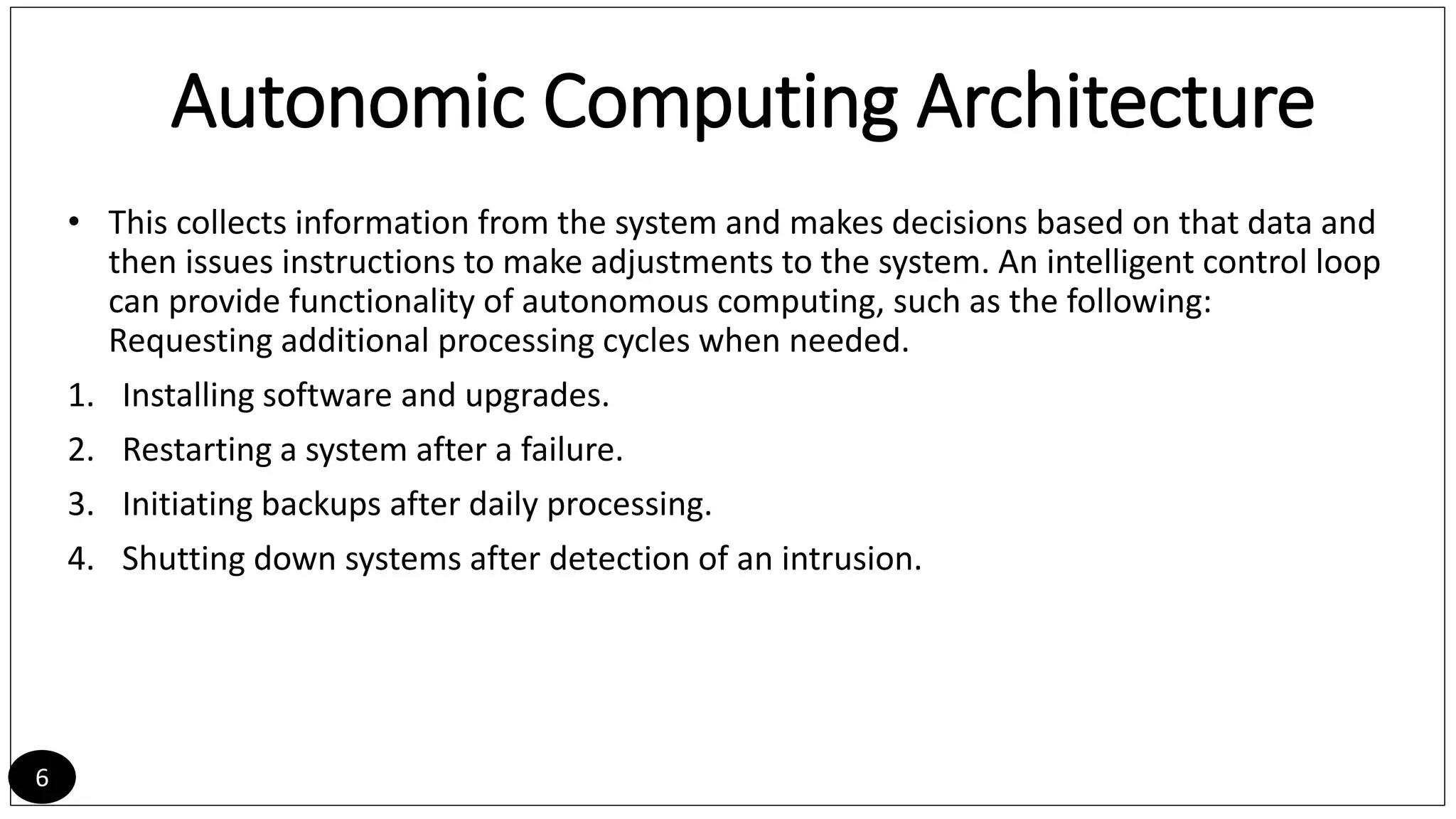 Autonomic Computing Architecture

• This collects information from the system and makes decisions based on that data and then issues instructions to make adjustments to the system. An intelligent control loop can provide functionality of autonomous computing, such as the following: Requesting additional processing cycles when needed.

1. Installing software and upgrades.
2. Restarting a system after a failure.
3. Initiating backups after daily processing.
4. Shutting down systems after detection of an intrusion.

6